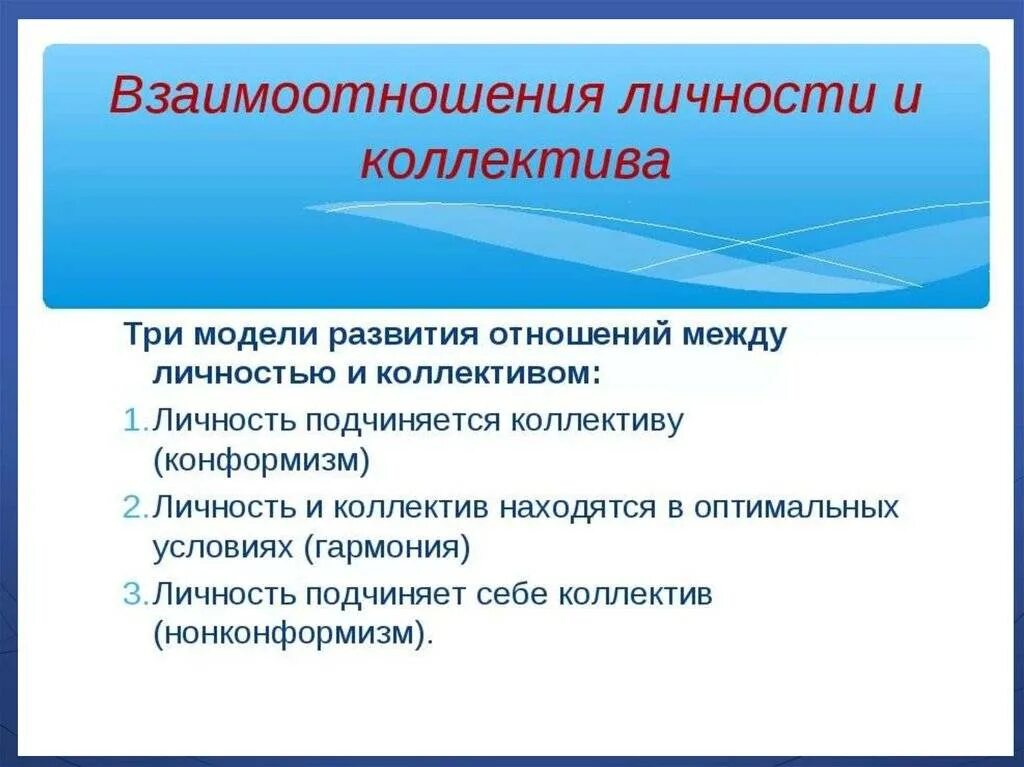 Взаимоотношения личности и коллектива

Три модели развития отношений между личностью и коллективом:

1. Личность подчиняется коллективу (конформизм)

2. Личность и коллектив находятся в оптимальных условиях (гармония)

3. Личность подчиняет себе коллектив (нонконформизм).